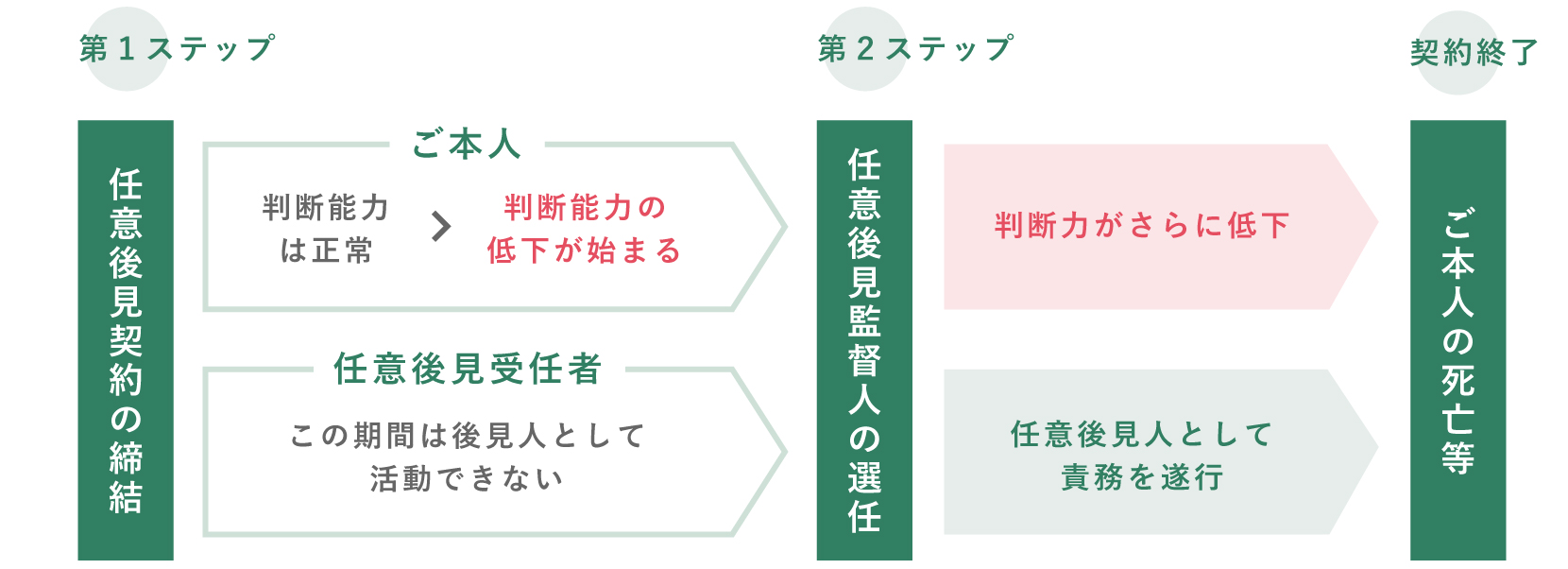 第１ステップ

任意後見契約の締結

ご本人

判断能力は正常

判断能力の低下が始まる

任意後見受任者

この期間は後見人として活動できない

第２ステップ

任意後見監督人の選任

判断力がさらに低下

任意後見人として責務を遂行

契約終了

ご本人の死亡等